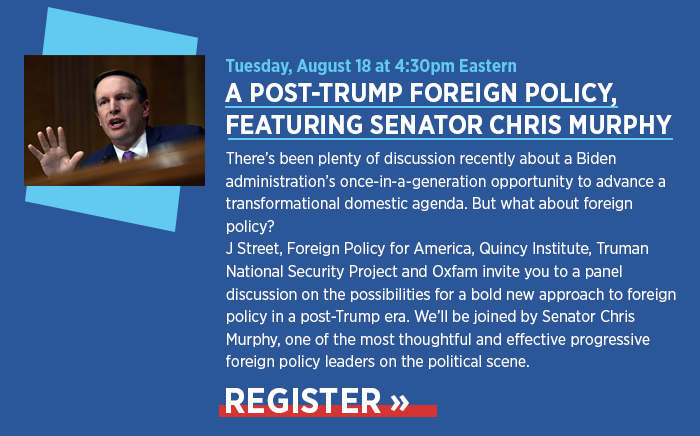 Tuesday, August 18 at 4:30pm Eastern

A POST-TRUMP FOREIGN POLICY, FEATURING SENATOR CHRIS MURPHY

There's been plenty of discussion recently about a Biden administration's once-in-a-generation opportunity to advance a transformational domestic agenda. But what about foreign policy?

J Street, Foreign Policy for America, Quincy Institute, Truman National Security Project and Oxfam invite you to a panel discussion on the possibilities for a bold new approach to foreign policy in a post-Trump era. We'll be joined by Senator Chris Murphy, one of the most thoughtful and effective progressive foreign policy leaders on the political scene.

REGISTER »